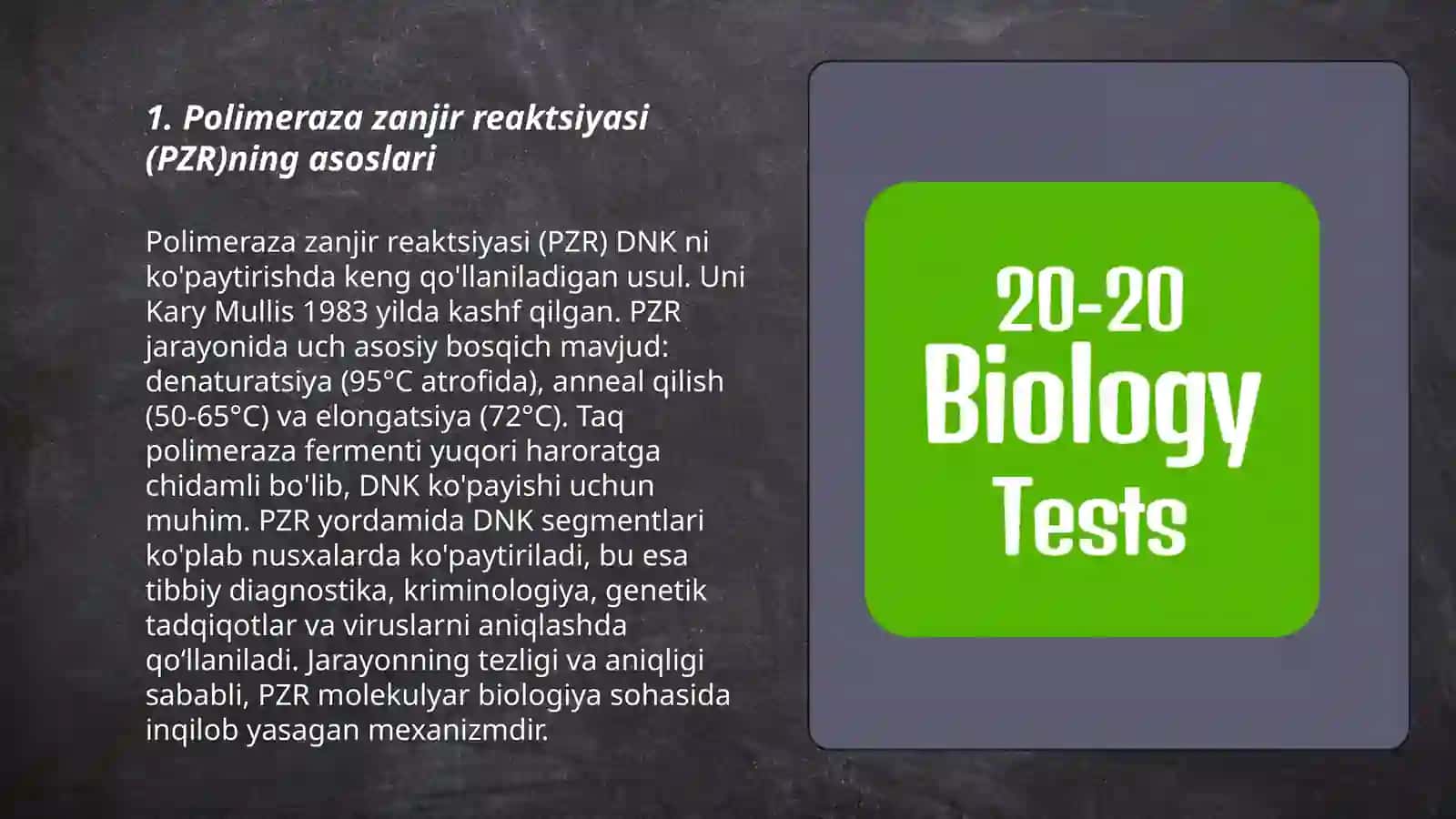 1. Polimeraza zanjir reaktsiyasi (PZR)ning asoslari

Polimeraza zanjir reaktsiyasi (PZR) DNK ni ko'paytirishda keng qo'llaniladigan usul. Uni Kary Mullis 1983 yilda kashf qilgan. PZR jarayonida uch asosiy bosqich mavjud: denaturatsiya (95°C atrofida), anneal qilish (50-65°C) va elongatsiya (72°C). Taq polimeraza fermenti yuqori haroratga chidamli bo'lib, DNK ko'payishi uchun muhim. PZR yordamida DNK segmentlari ko'plab nusxalarda ko'paytiriladi, bu esa tibbiy diagnostika, kriminologiya, genetik tadqiqotlar va viruslarni aniqlashda qo‘llaniladi. Jarayonning tezligi va aniqligi sababli, PZR molekulyar biologiya sohasida inqilob yasagan mexanizmdir.

20-20
Biology
Tests